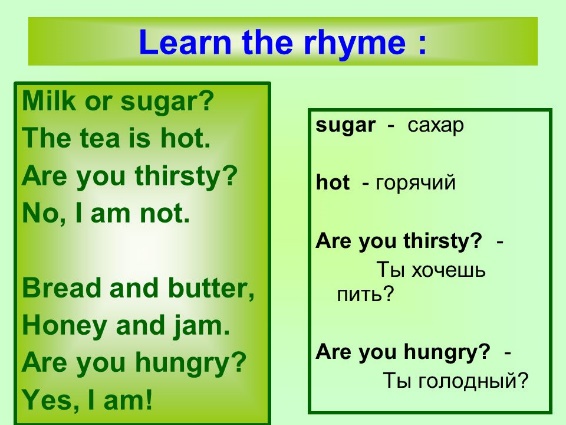 Learn the rhyme :

Milk or sugar?
The tea is hot.
Are you thirsty?
No, I am not.

Bread and butter,
Honey and jam.
Are you hungry?
Yes, I am!

sugar - сахар

hot - горячий

Are you thirsty? - Ты хочешь пить?

Are you hungry? - Ты голодный?